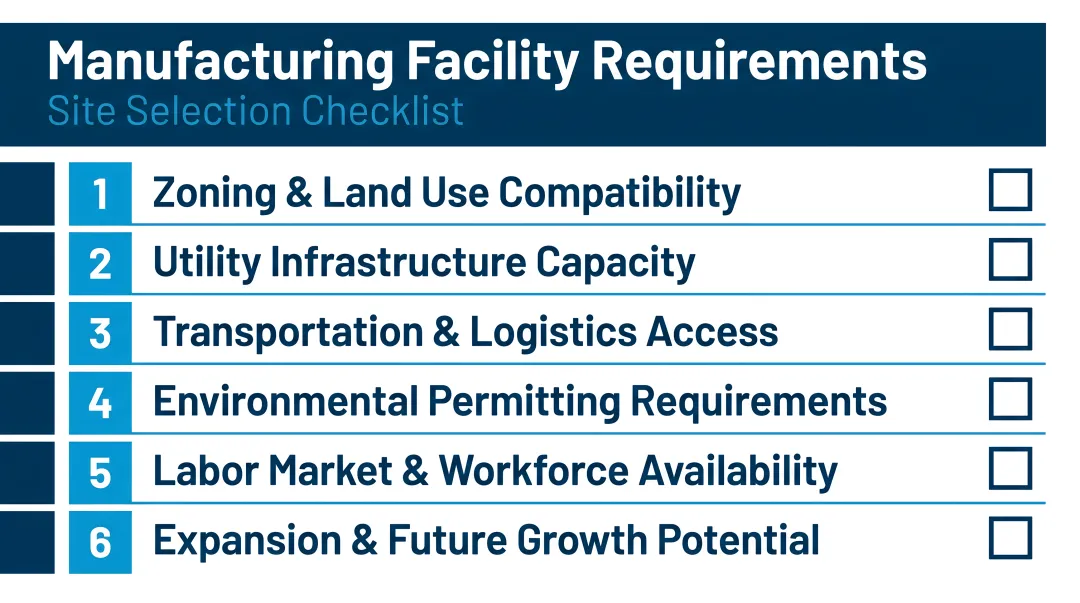 Manufacturing Facility Requirements
Site Selection Checklist

1 Zoning & Land Use Compatibility
2 Utility Infrastructure Capacity
3 Transportation & Logistics Access
4 Environmental Permitting Requirements
5 Labor Market & Workforce Availability
6 Expansion & Future Growth Potential